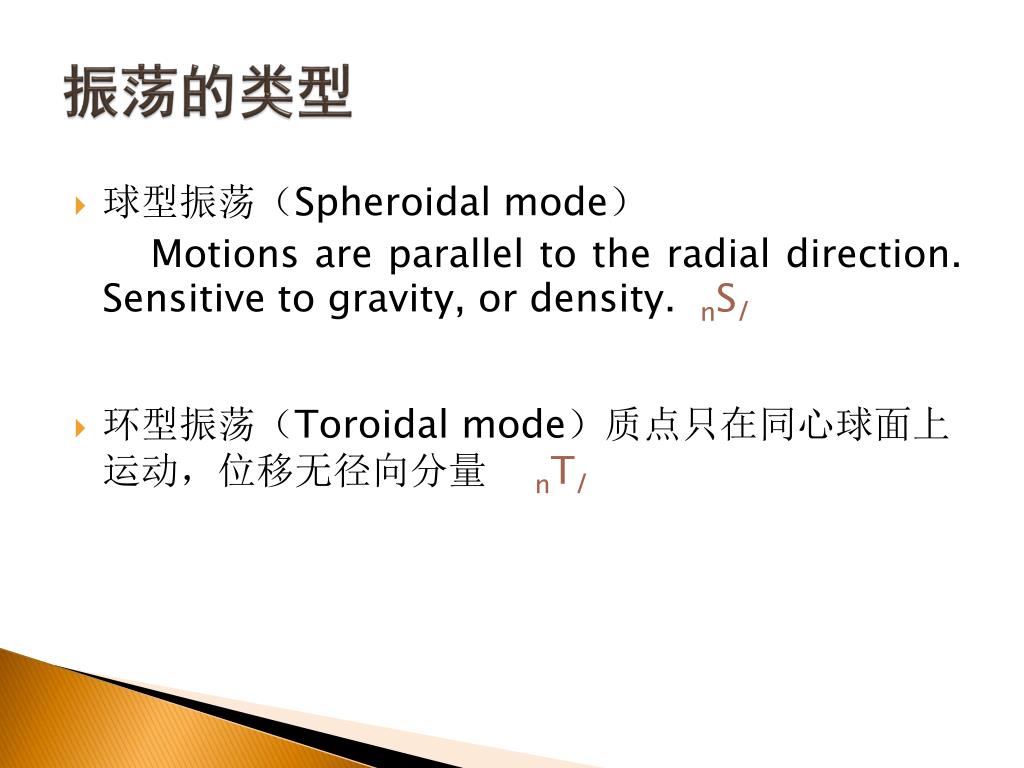 振荡的类型

球型振荡（Spheroidal mode）

Motions are parallel to the radial direction. Sensitive to gravity, or density. ${}_nS_l$

环型振荡（Toroidal mode）质点只在同心球面上运动，位移无径向分量 ${}_nT_l$